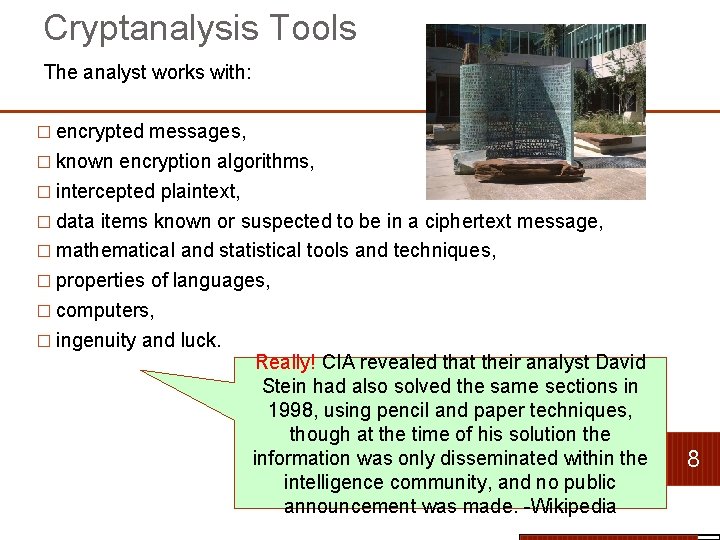 Cryptanalysis Tools

The analyst works with:

□ encrypted messages,
□ known encryption algorithms,
□ intercepted plaintext,
□ data items known or suspected to be in a ciphertext message,
□ mathematical and statistical tools and techniques,
□ properties of languages,
□ computers,
□ ingenuity and luck.

Really! CIA revealed that their analyst David Stein had also solved the same sections in 1998, using pencil and paper techniques, though at the time of his solution the information was only disseminated within the intelligence community, and no public announcement was made. -Wikipedia

8